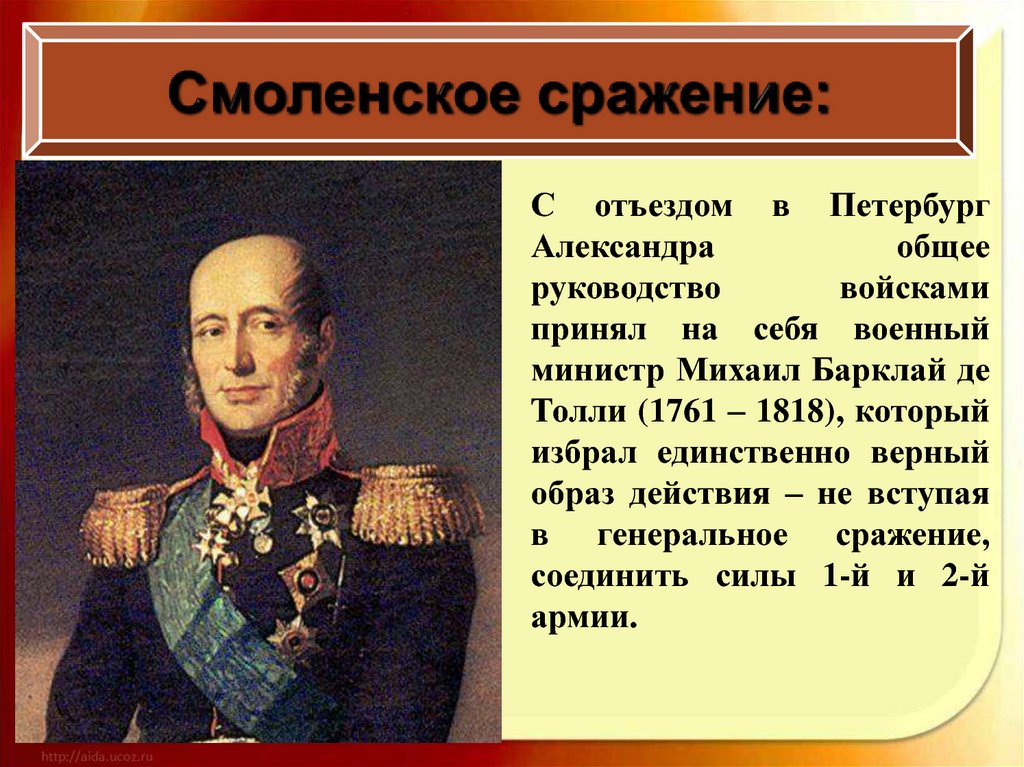 Смоленское сражение:

С отъездом в Петербург Александра общее руководство войсками принял на себя военный министр Михаил Барклай де Толли (1761 – 1818), который избрал единственно верный образ действия – не вступая в генеральное сражение, соединить силы 1-й и 2-й армии.

http://aida.ucoz.ru